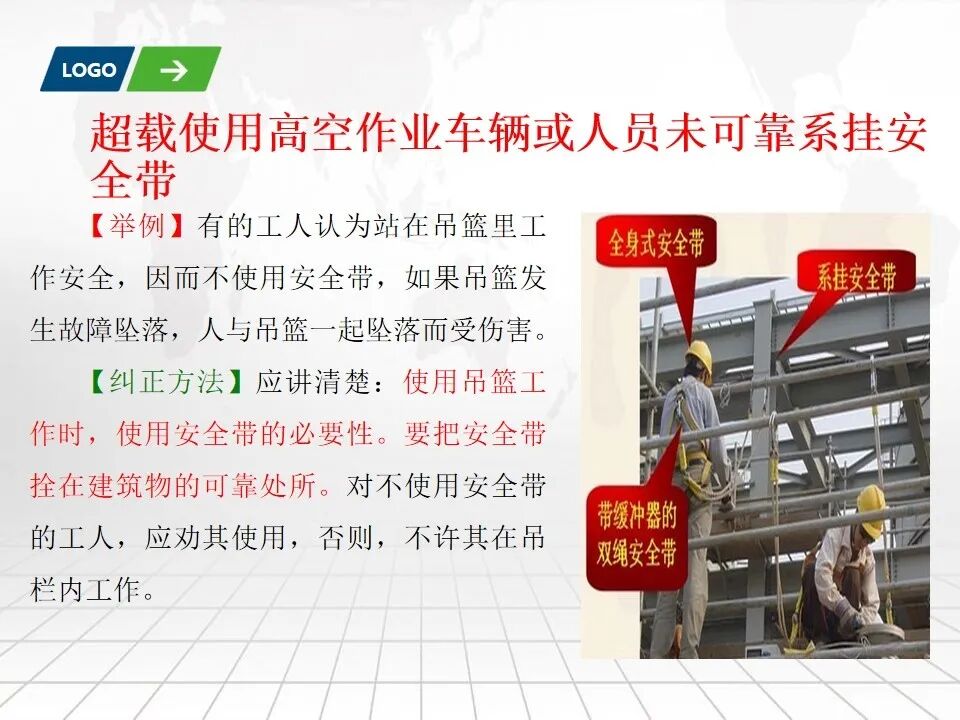 LOGO

超载使用高空作业车辆或人员未可靠系挂安全带

【举例】有的工人认为站在吊篮里工作安全，因而不使用安全带，如果吊篮发生故障坠落，人与吊篮一起坠落而受伤害。

【纠正方法】应讲清楚：使用吊篮工作时，使用安全带的必要性。要把安全带拴在建筑物的可靠处所。对不使用安全带的工人，应劝其使用，否则，不许其在吊栏内工作。

全身式安全带

系挂安全带

带缓冲器的双绳安全带